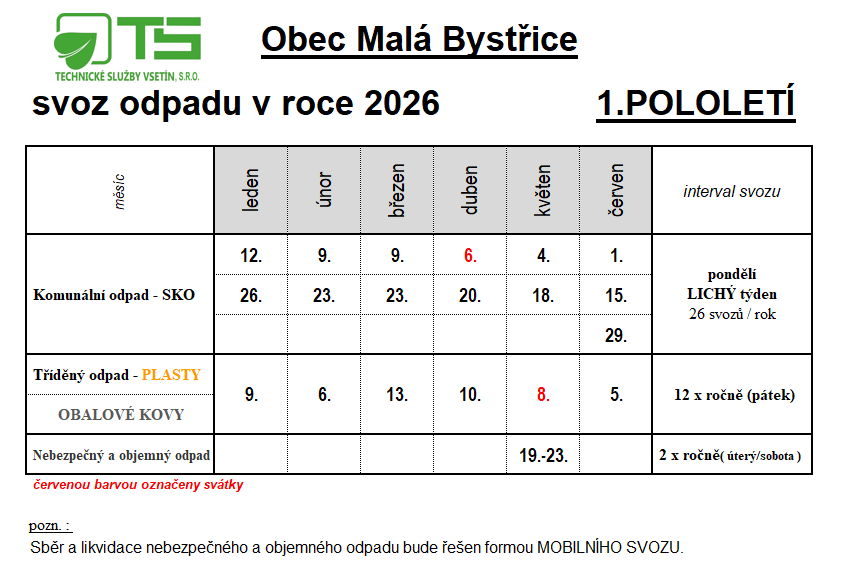 TS
TECHNICKÉ SLUŽBY VSETÍN, S.R.O.

Obec Malá Bystřice

svoz odpadu v roce 2026

1.POLOLETÍ

| měsíc | leden | únor | březen | duben | květen | červen | interval svozu |
|---|---|---|---|---|---|---|---|
| Komunální odpad - SKO | 12. | 9. | 9. | 6. | 4. | 1. | pondělí LICHÝ týden 26 svozů / rok |
| | 26. | 23. | 23. | 20. | 18. | 15. | |
| | | | | | | 29. | |
| Tříděný odpad - PLASTY OBALOVÉ KOVY | 9. | 6. | 13. | 10. | 8. | 5. | 12 x ročně (pátek) |
| Nebezpečný a objemný odpad | | | | | 19.-23. | | 2 x ročně( úterý/sobota ) |

červenou barvou označeny svátky

pozn. :
Sběr a likvidace nebezpečného a objemného odpadu bude řešen formou MOBILNÍHO SVOZU.